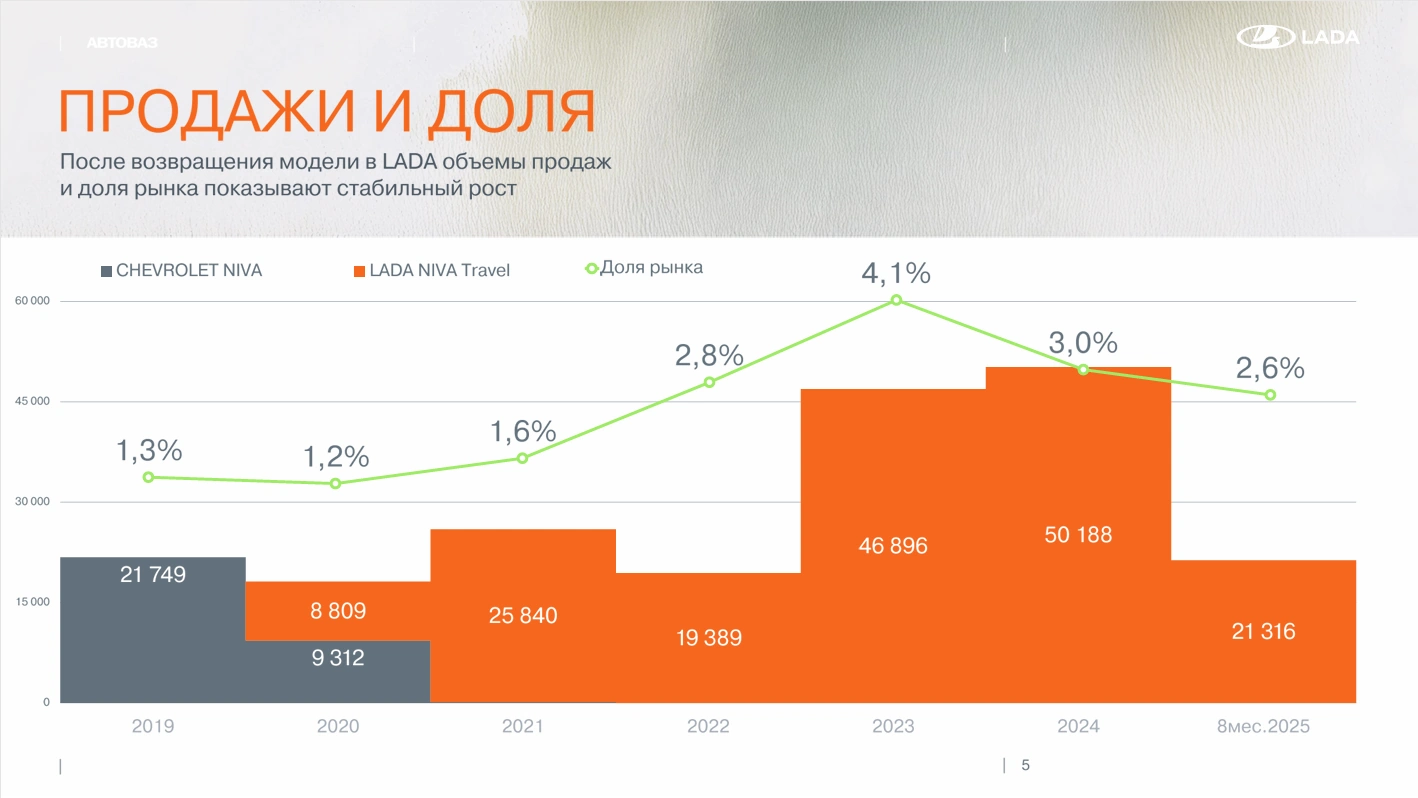 АВТОВАЗ

LADA

ПРОДАЖИ И ДОЛЯ

После возвращения модели в LADA объемы продаж и доля рынка показывают стабильный рост

CHEVROLET NIVA
LADA NIVA Travel
Доля рынка

60 000
45 000
30 000
15 000
0

1,3%
1,2%
1,6%
2,8%
4,1%
3,0%
2,6%

21 749
8 809
9 312
25 840
19 389
46 896
50 188
21 316

2019
2020
2021
2022
2023
2024
8мес.2025

5